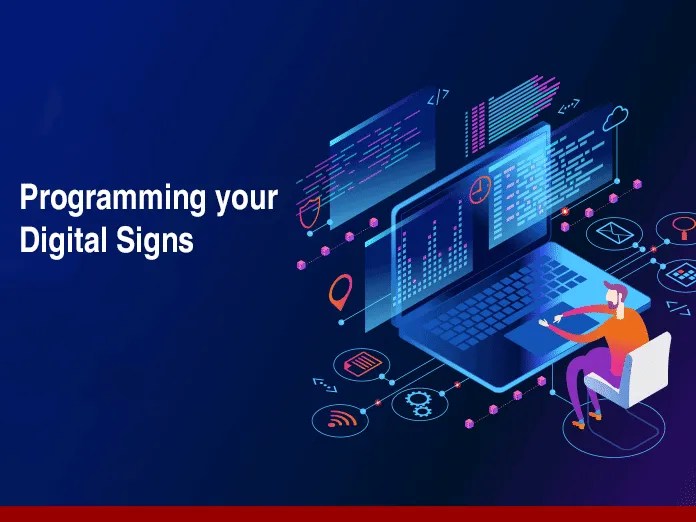 Programming your Digital Signs